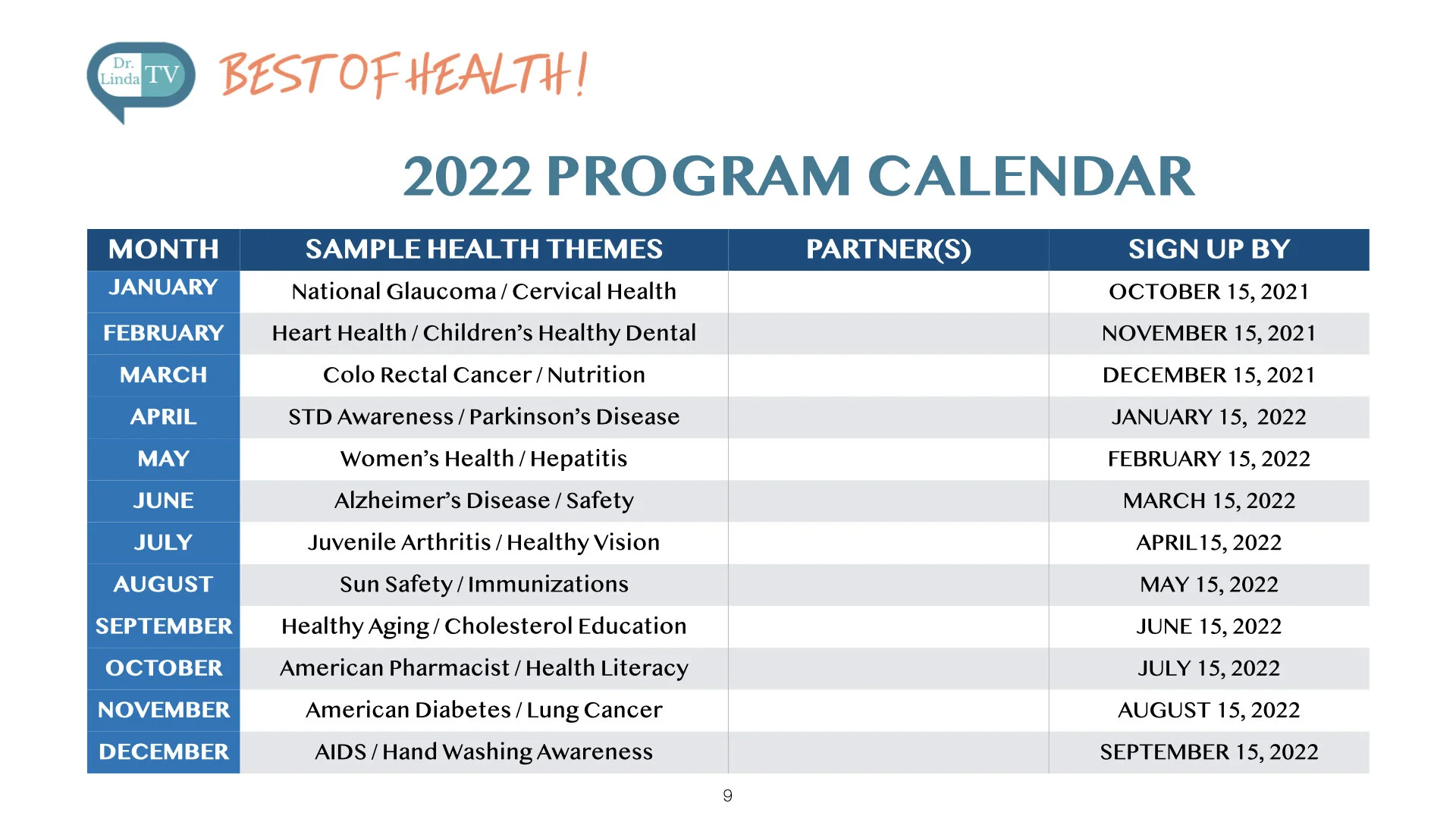 Dr. Linda TV

BEST OF HEALTH!

2022 PROGRAM CALENDAR

| MONTH | SAMPLE HEALTH THEMES | PARTNER(S) | SIGN UP BY |
|---|---|---|---|
| JANUARY | National Glaucoma / Cervical Health | | OCTOBER 15, 2021 |
| FEBRUARY | Heart Health / Children's Healthy Dental | | NOVEMBER 15, 2021 |
| MARCH | Colo Rectal Cancer / Nutrition | | DECEMBER 15, 2021 |
| APRIL | STD Awareness / Parkinson's Disease | | JANUARY 15, 2022 |
| MAY | Women's Health / Hepatitis | | FEBRUARY 15, 2022 |
| JUNE | Alzheimer's Disease / Safety | | MARCH 15, 2022 |
| JULY | Juvenile Arthritis / Healthy Vision | | APRIL15, 2022 |
| AUGUST | Sun Safety / Immunizations | | MAY 15, 2022 |
| SEPTEMBER | Healthy Aging / Cholesterol Education | | JUNE 15, 2022 |
| OCTOBER | American Pharmacist / Health Literacy | | JULY 15, 2022 |
| NOVEMBER | American Diabetes / Lung Cancer | | AUGUST 15, 2022 |
| DECEMBER | AIDS / Hand Washing Awareness | | SEPTEMBER 15, 2022 |

9